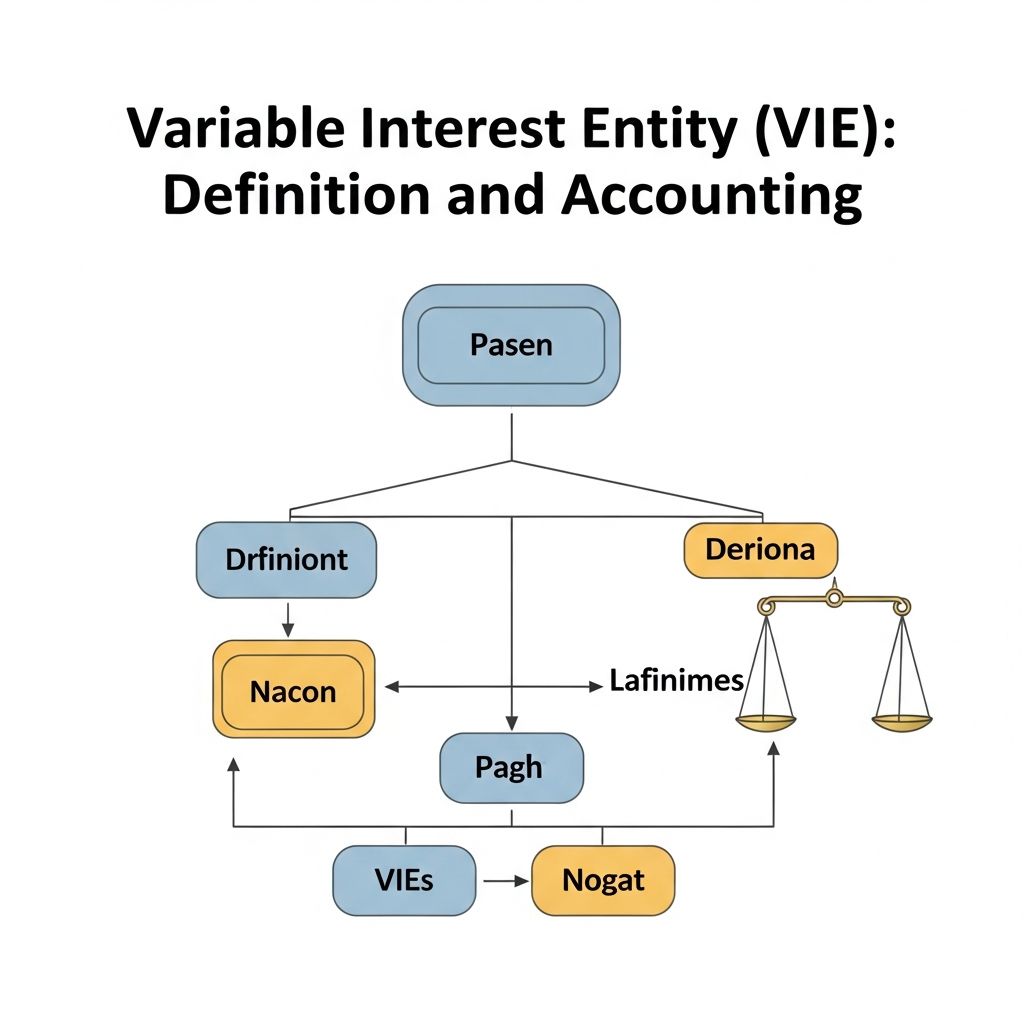 Variable Interest Entity (VIE): Definition and Accounting

Pasen

Drfiniont

Deriona

Nacon

Lafinimes

Pagh

VIEs

Nogat